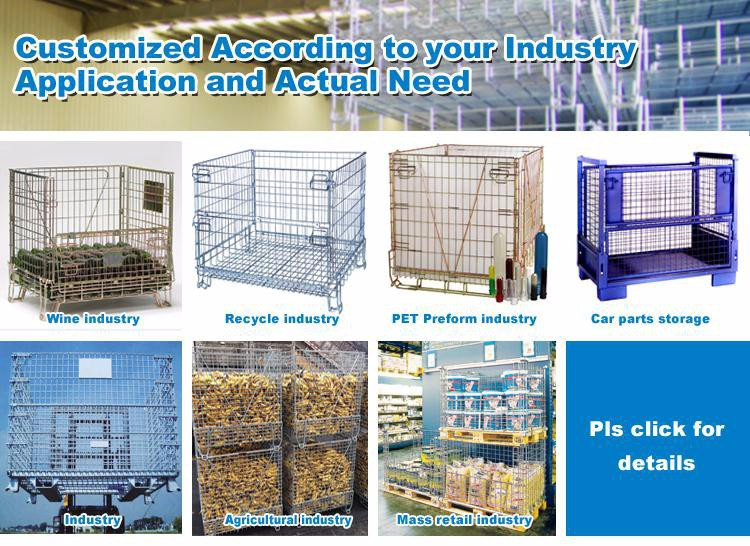 Customized According to your Industry Application and Actual Need

Wine industry

Recycle industry

PET Preform industry

Car parts storage

Industry

Agricultural industry

Mass retail industry

Pls click for details